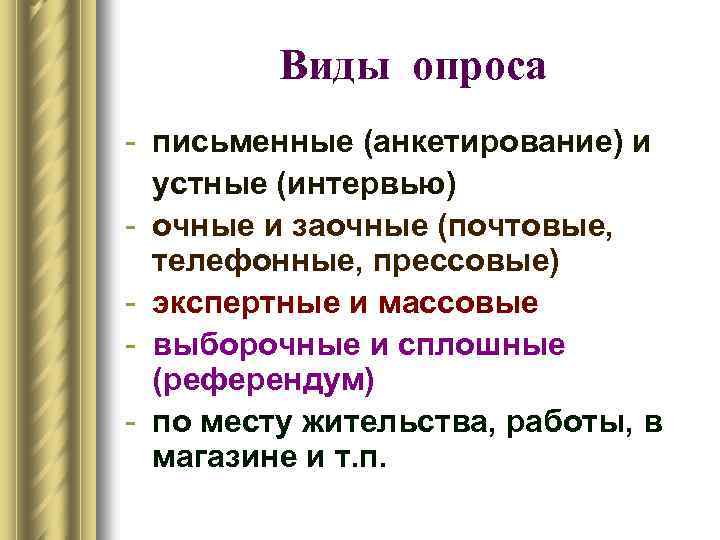 Виды опроса

- письменные (анкетирование) и устные (интервью)
- очные и заочные (почтовые, телефонные, прессовые)
- экспертные и массовые
- выборочные и сплошные (референдум)
- по месту жительства, работы, в магазине и т.п.